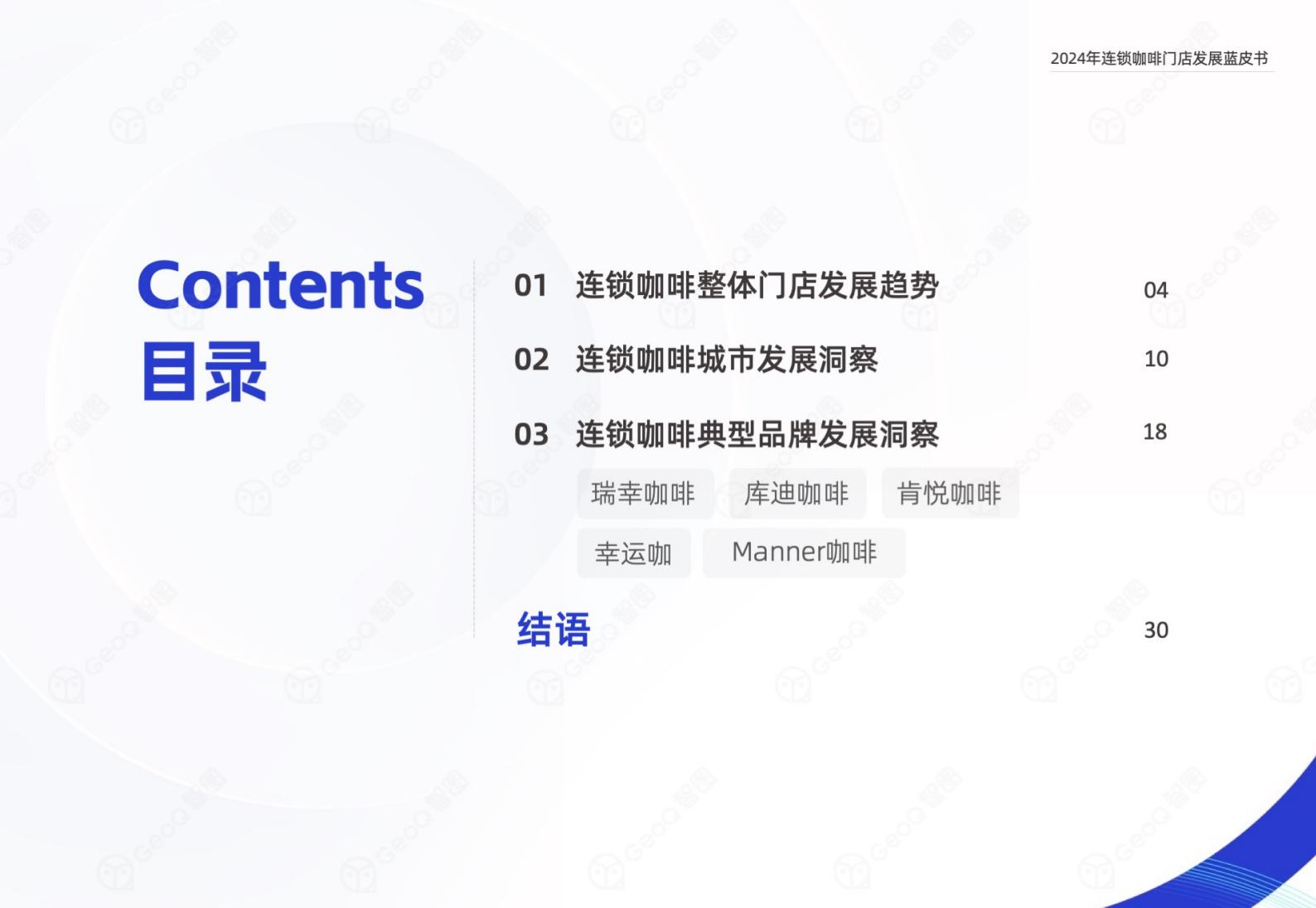 2024年连锁咖啡门店发展蓝皮书

Contents
目录

01 连锁咖啡整体门店发展趋势 04

02 连锁咖啡城市发展洞察 10

03 连锁咖啡典型品牌发展洞察 18

瑞幸咖啡 库迪咖啡 肯悦咖啡
幸运咖 Manner咖啡

结语 30